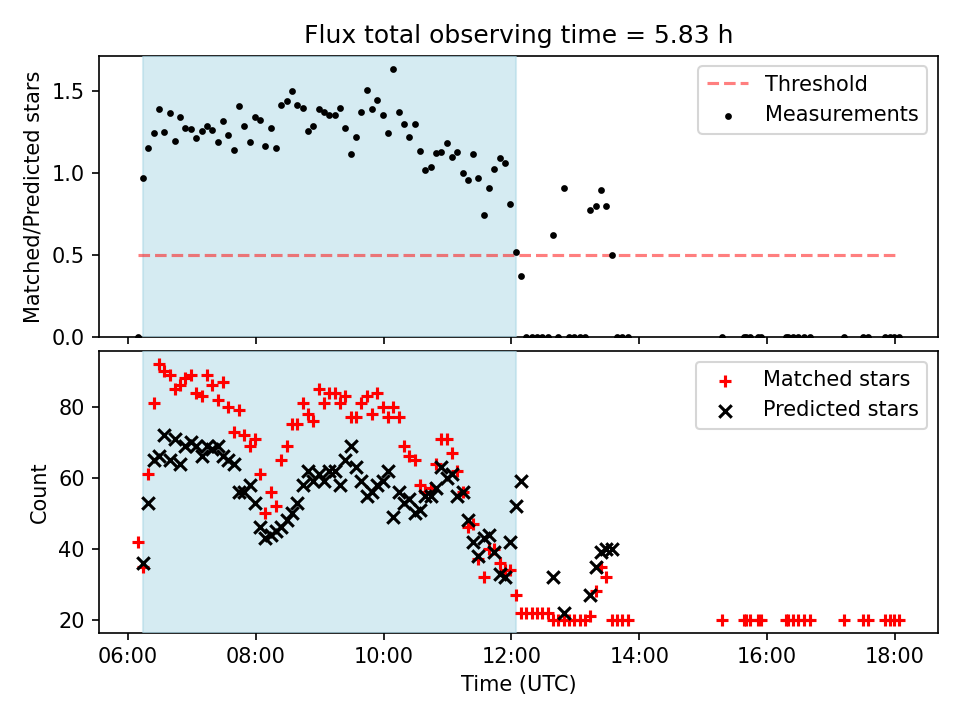 Flux total observing time = 5.83 h

Matched/Predicted stars

1.5
1.0
0.5
0.0

Threshold
Measurements

Count

80
60
40
20

Matched stars
Predicted stars

06:00
08:00
10:00
12:00
14:00
16:00
18:00

Time (UTC)